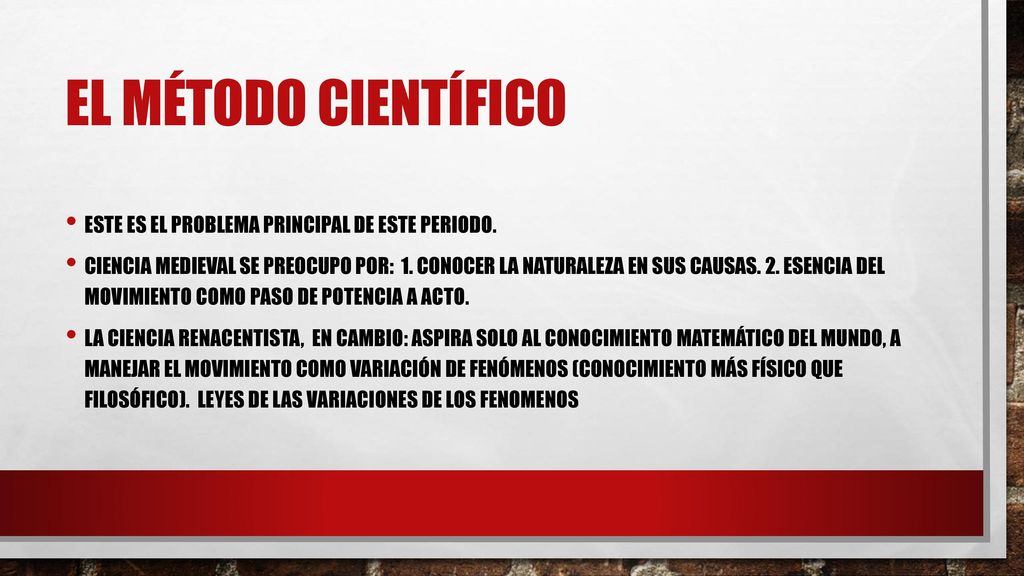 EL MÉTODO CIENTÍFICO

• ESTE ES EL PROBLEMA PRINCIPAL DE ESTE PERIODO.

• CIENCIA MEDIEVAL SE PREOCUPO POR: 1. CONOCER LA NATURALEZA EN SUS CAUSAS. 2. ESENCIA DEL MOVIMIENTO COMO PASO DE POTENCIA A ACTO.

• LA CIENCIA RENACENTISTA, EN CAMBIO: ASPIRA SOLO AL CONOCIMIENTO MATEMÁTICO DEL MUNDO, A MANEJAR EL MOVIMIENTO COMO VARIACIÓN DE FENÓMENOS (CONOCIMIENTO MÁS FÍSICO QUE FILOSÓFICO). LEYES DE LAS VARIACIONES DE LOS FENOMENOS